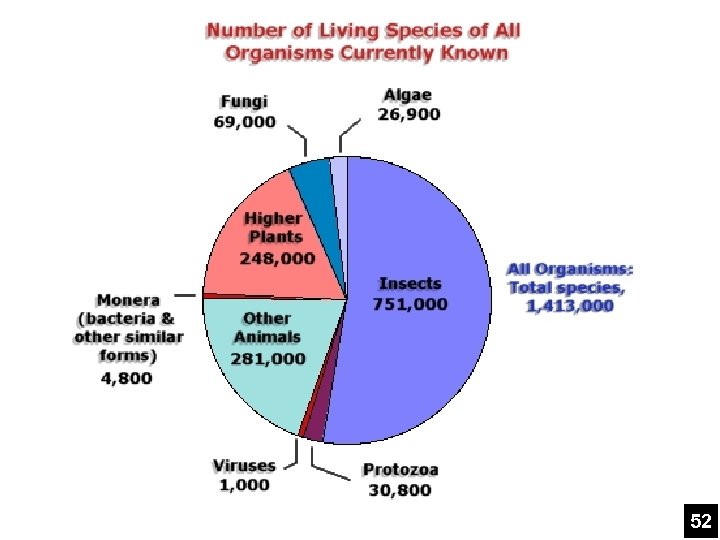 Number of Living Species of All Organisms Currently Known

Fungi
69,000

Algae
26,900

Higher Plants
248,000

Insects
751,000

All Organisms:
Total species,
1,413,000

Monera
(bacteria &
other similar
forms)
4,800

Other Animals
281,000

Viruses
1,000

Protozoa
30,800

52